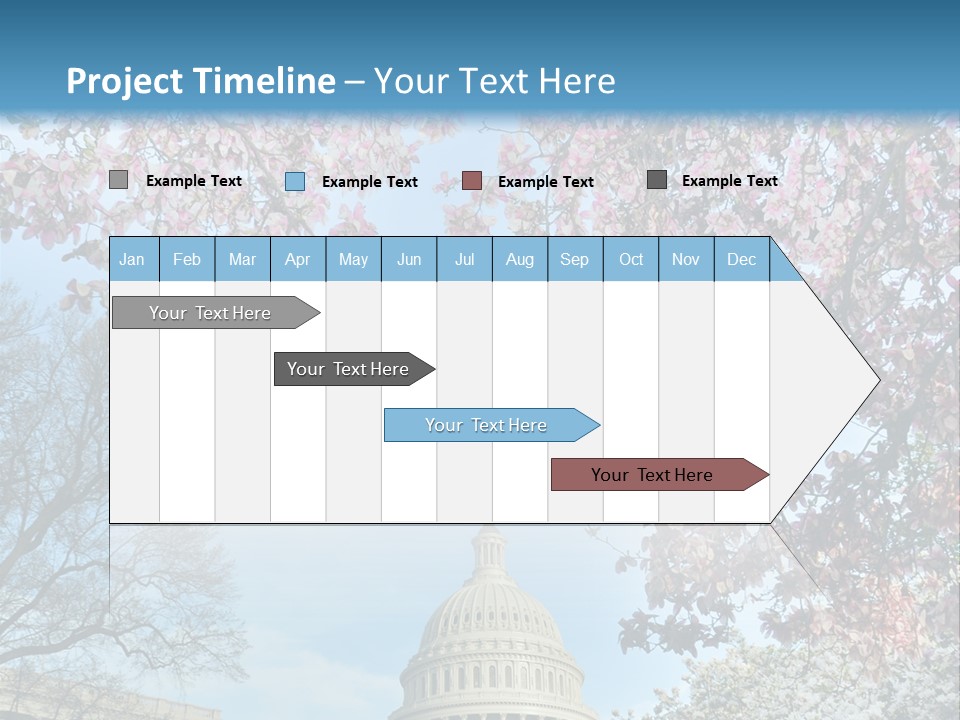 Project Timeline – Your Text Here

Example Text Example Text Example Text Example Text

| Jan | Feb | Mar | Apr | May | Jun | Jul | Aug | Sep | Oct | Nov | Dec |
|---|---|---|---|---|---|---|---|---|---|---|---|

Your Text Here

Your Text Here

Your Text Here

Your Text Here